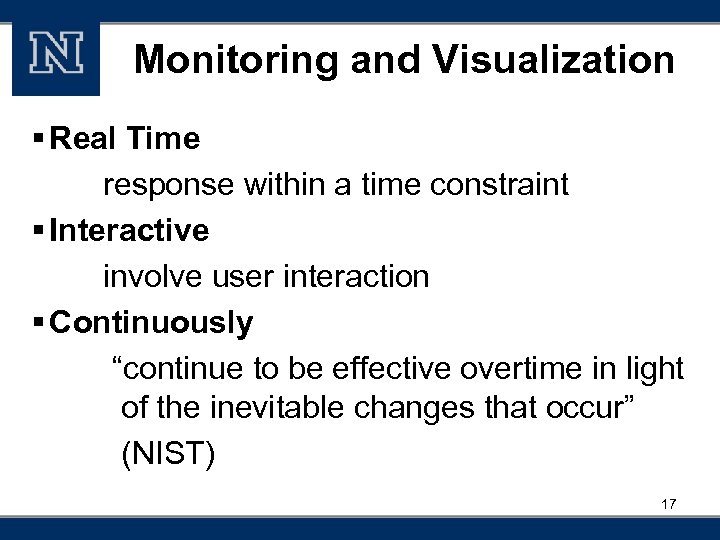 N

Monitoring and Visualization

▪ Real Time

response within a time constraint

▪ Interactive

involve user interaction

▪ Continuously

“continue to be effective overtime in light of the inevitable changes that occur”

(NIST)

17